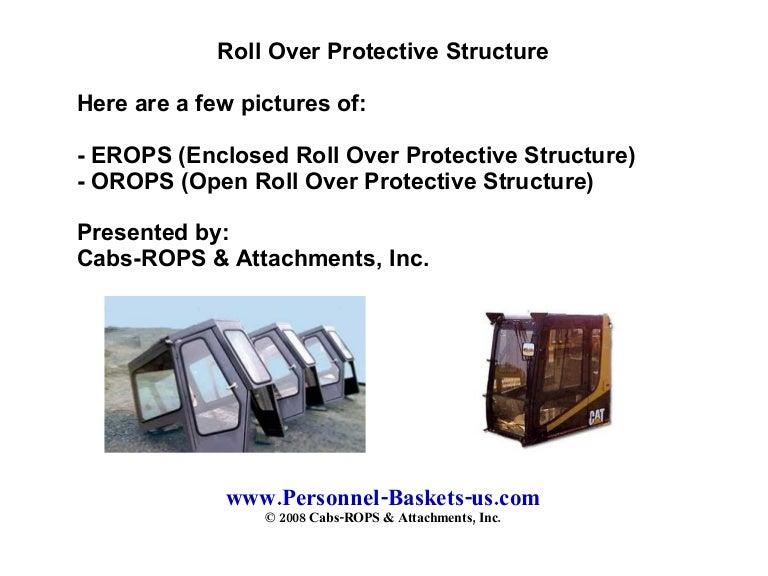 Roll Over Protective Structure

Here are a few pictures of:

- EROPS (Enclosed Roll Over Protective Structure)
- OROPS (Open Roll Over Protective Structure)

Presented by:
Cabs-ROPS & Attachments, Inc.

CAT

www.Personnel-Baskets-us.com
© 2008 Cabs-ROPS & Attachments, Inc.